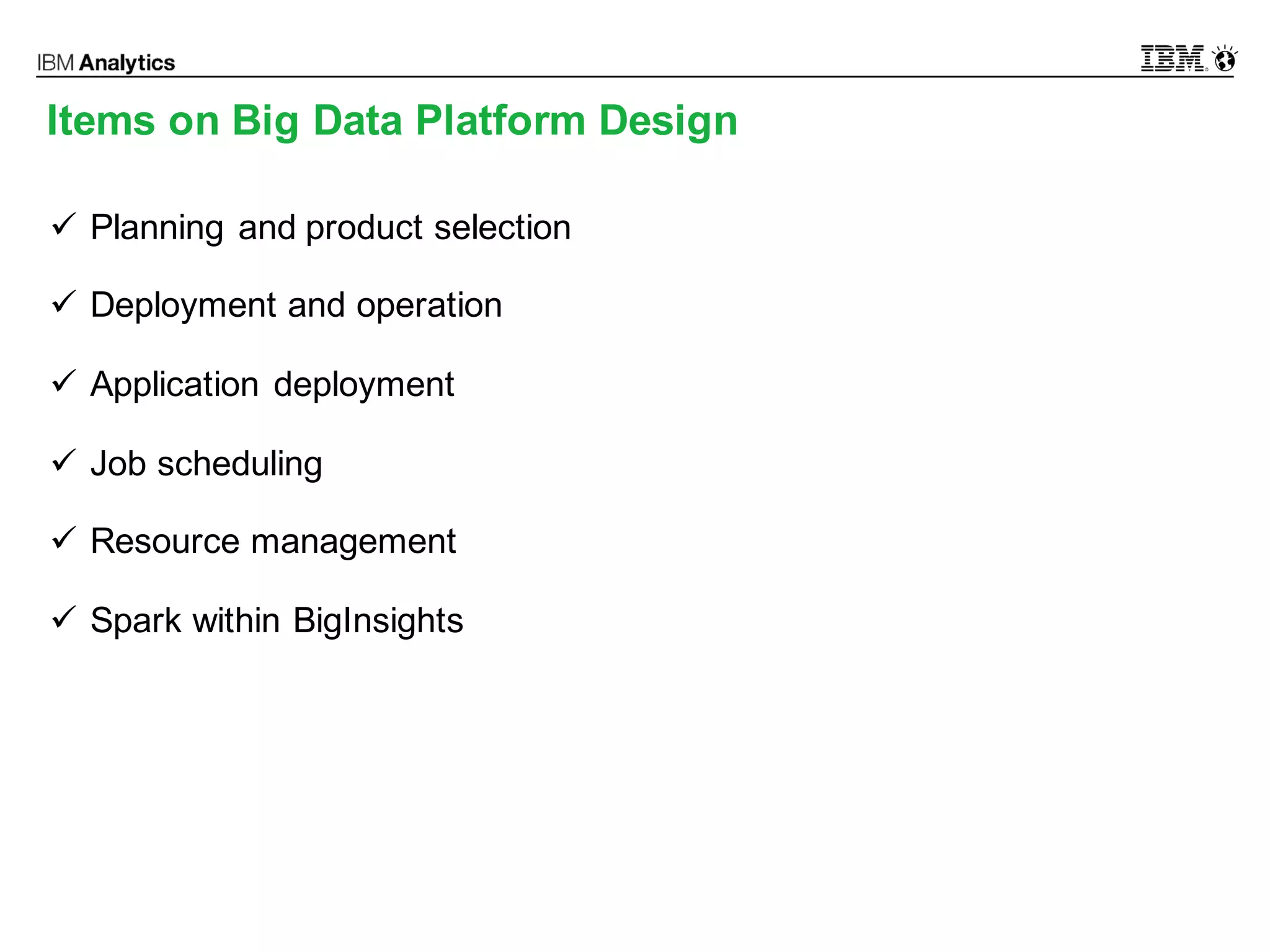 IBM Analytics

IBM

Items on Big Data Platform Design

✓ Planning and product selection

✓ Deployment and operation

✓ Application deployment

✓ Job scheduling

✓ Resource management

✓ Spark within BigInsights